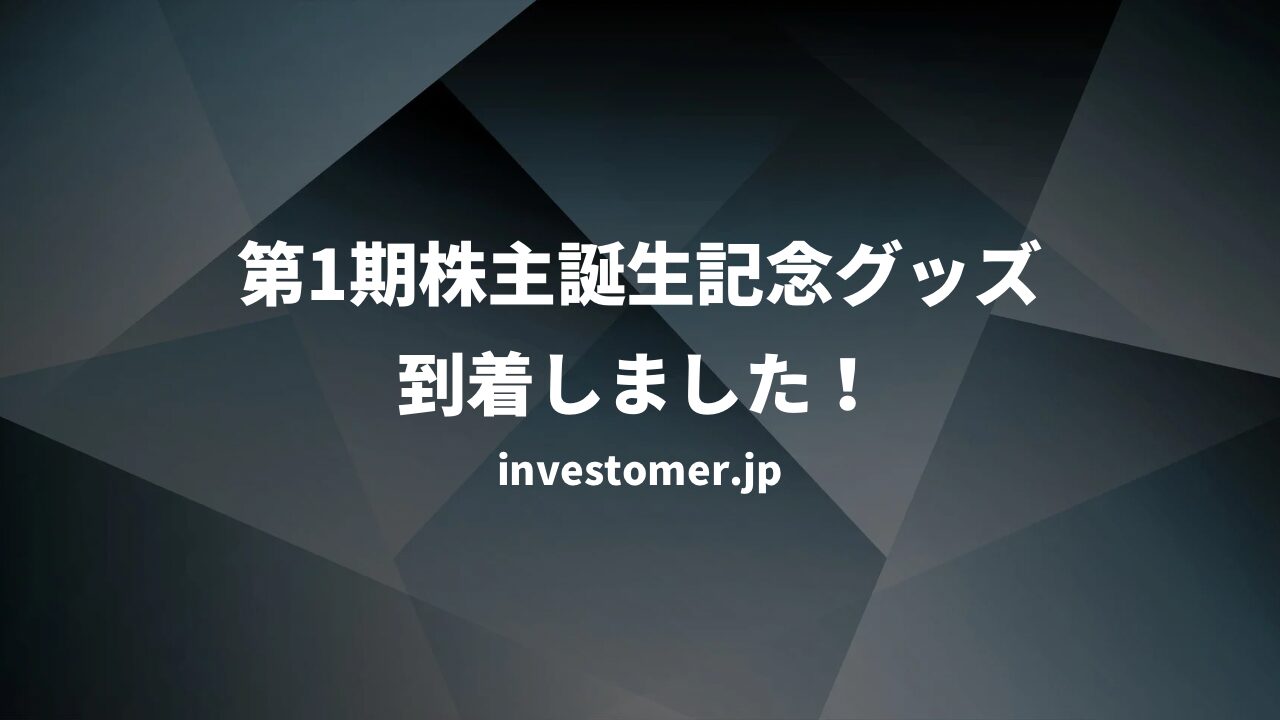 第1期株主誕生記念グッズ
到着しました！

investomer.jp